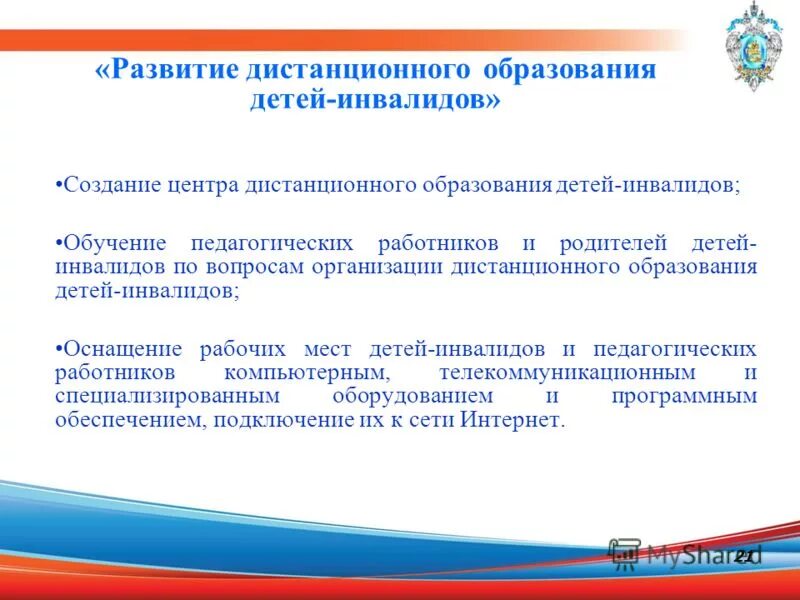 «Развитие дистанционного образования детей-инвалидов»

•Создание центра дистанционного образования детей-инвалидов;

•Обучение педагогических работников и родителей детей-инвалидов по вопросам организации дистанционного образования детей-инвалидов;

•Оснащение рабочих мест детей-инвалидов и педагогических работников компьютерным, телекоммуникационным и специализированным оборудованием и программным обеспечением, подключение их к сети Интернет.

MyShared

21